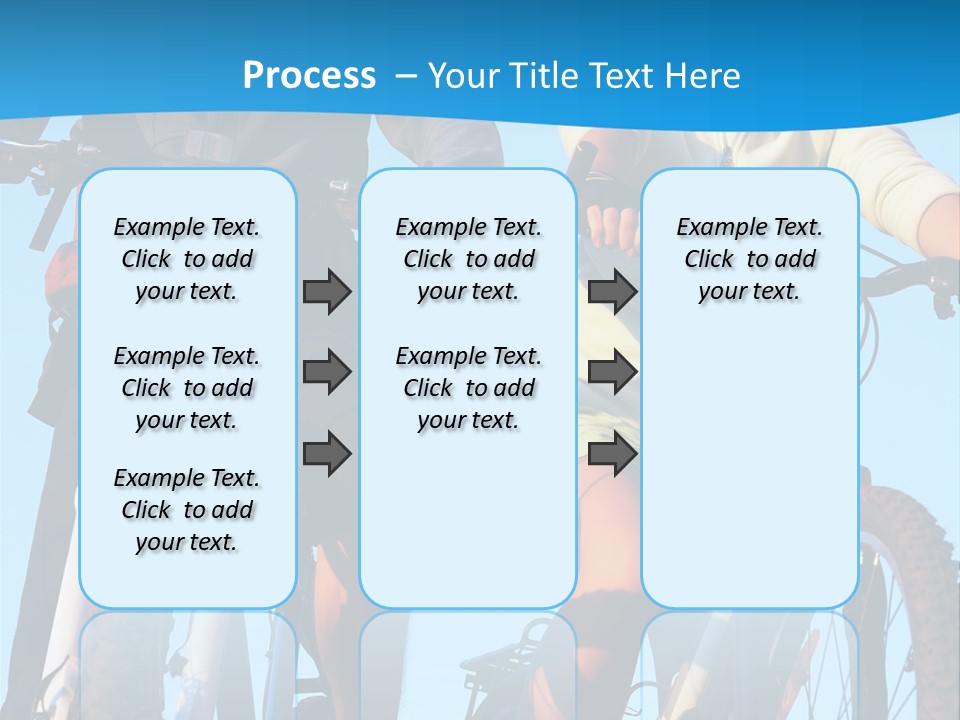 Process – Your Title Text Here

Example Text. Click to add your text.

Example Text. Click to add your text.

Example Text. Click to add your text.

Example Text. Click to add your text.

Example Text. Click to add your text.

Example Text. Click to add your text.